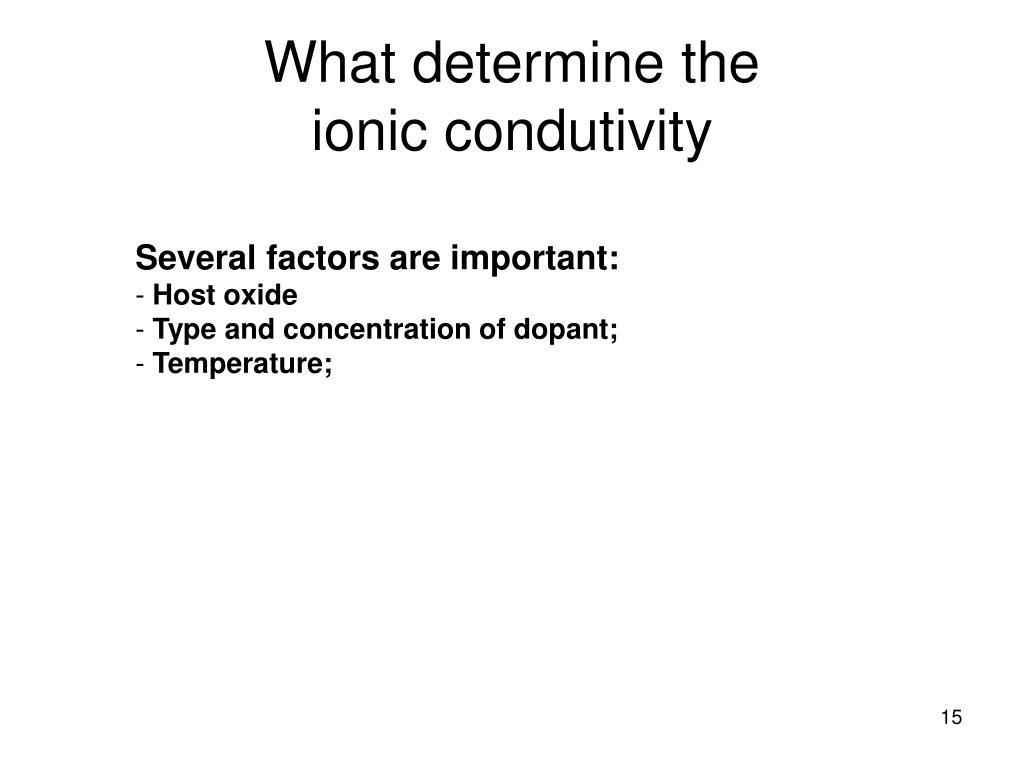 What determine the ionic condutivity

Several factors are important:
- Host oxide
- Type and concentration of dopant;
- Temperature;

15